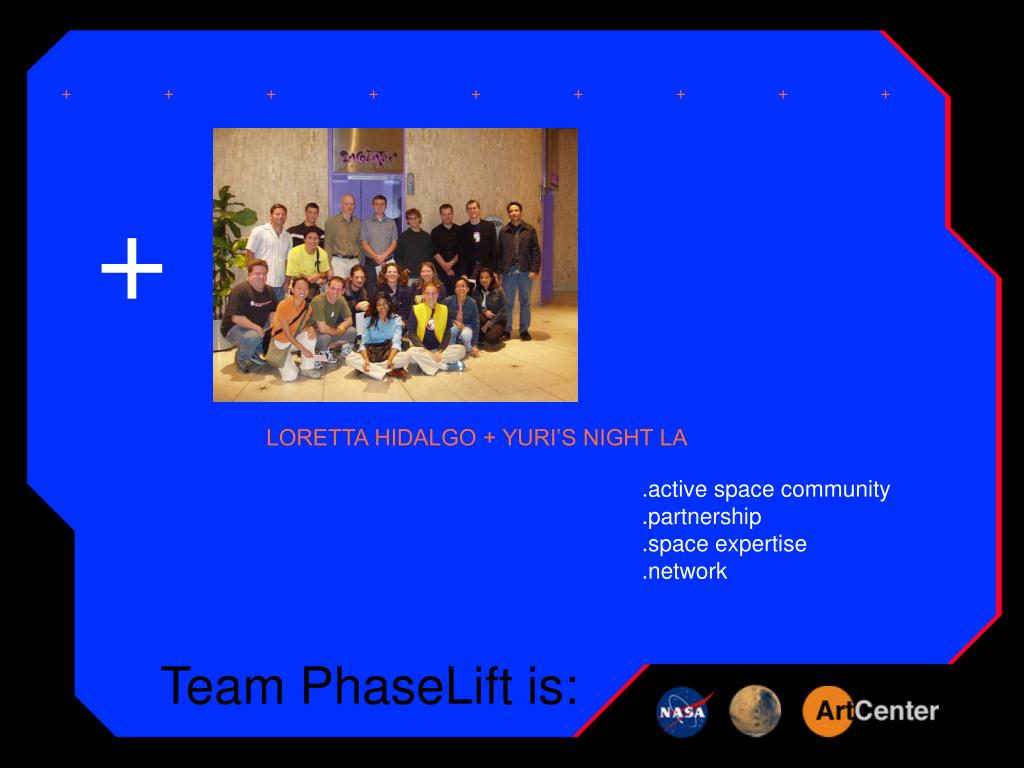 + + + + + + + + +

+

LORETTA HIDALGO + YURI'S NIGHT LA

.active space community
.partnership
.space expertise
.network

Team PhaseLift is:

NASA

ArtCenter